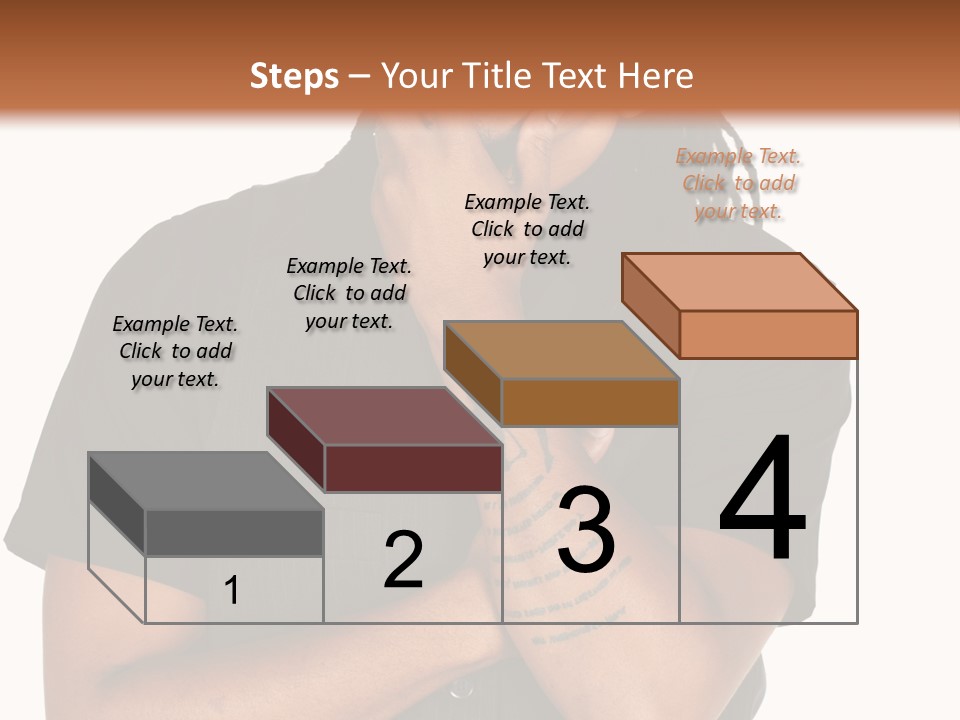 Steps – Your Title Text Here

Example Text. Click to add your text.

Example Text. Click to add your text.

Example Text. Click to add your text.

Example Text. Click to add your text.

1

2

3

4